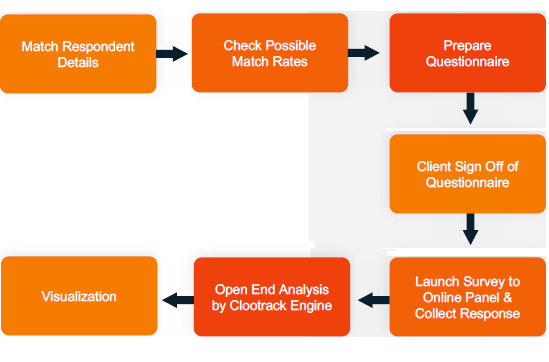 Match Respondent Details

Check Possible Match Rates

Prepare Questionnaire

Client Sign Off of Questionnaire

Launch Survey to Online Panel & Collect Response

Open End Analysis by Clootrack Engine

Visualization